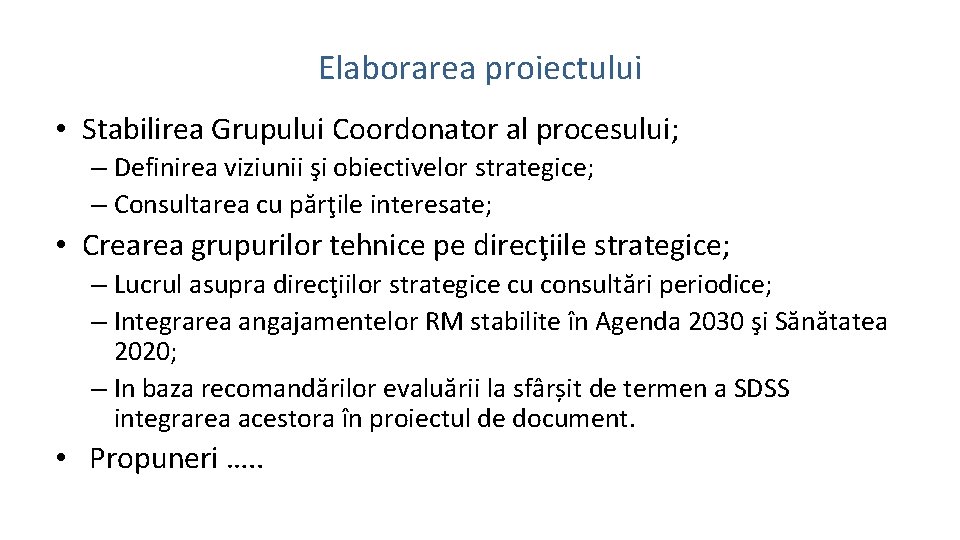 Elaborarea proiectului

• Stabilirea Grupului Coordonator al procesului;
– Definirea viziunii şi obiectivelor strategice;
– Consultarea cu părţile interesate;

• Crearea grupurilor tehnice pe direcţiile strategice;
– Lucrul asupra direcţiilor strategice cu consultări periodice;
– Integrarea angajamentelor RM stabilite în Agenda 2030 şi Sănătatea 2020;
– In baza recomandărilor evaluării la sfârșit de termen a SDSS integrarea acestora în proiectul de document.

• Propuneri …..